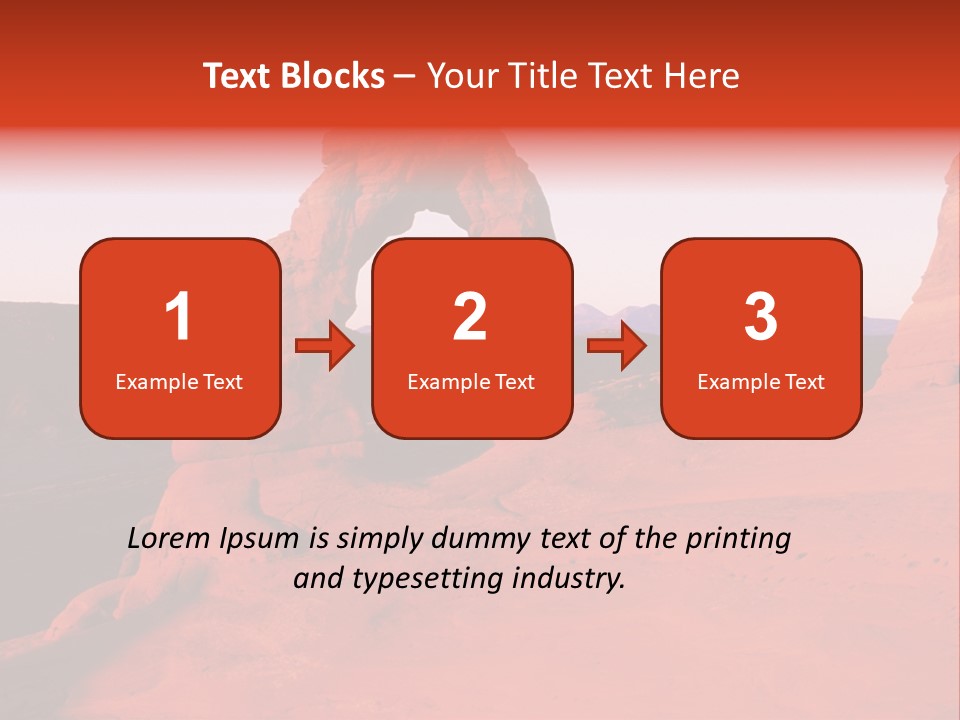 Text Blocks – Your Title Text Here

1
Example Text

2
Example Text

3
Example Text

Lorem Ipsum is simply dummy text of the printing and typesetting industry.